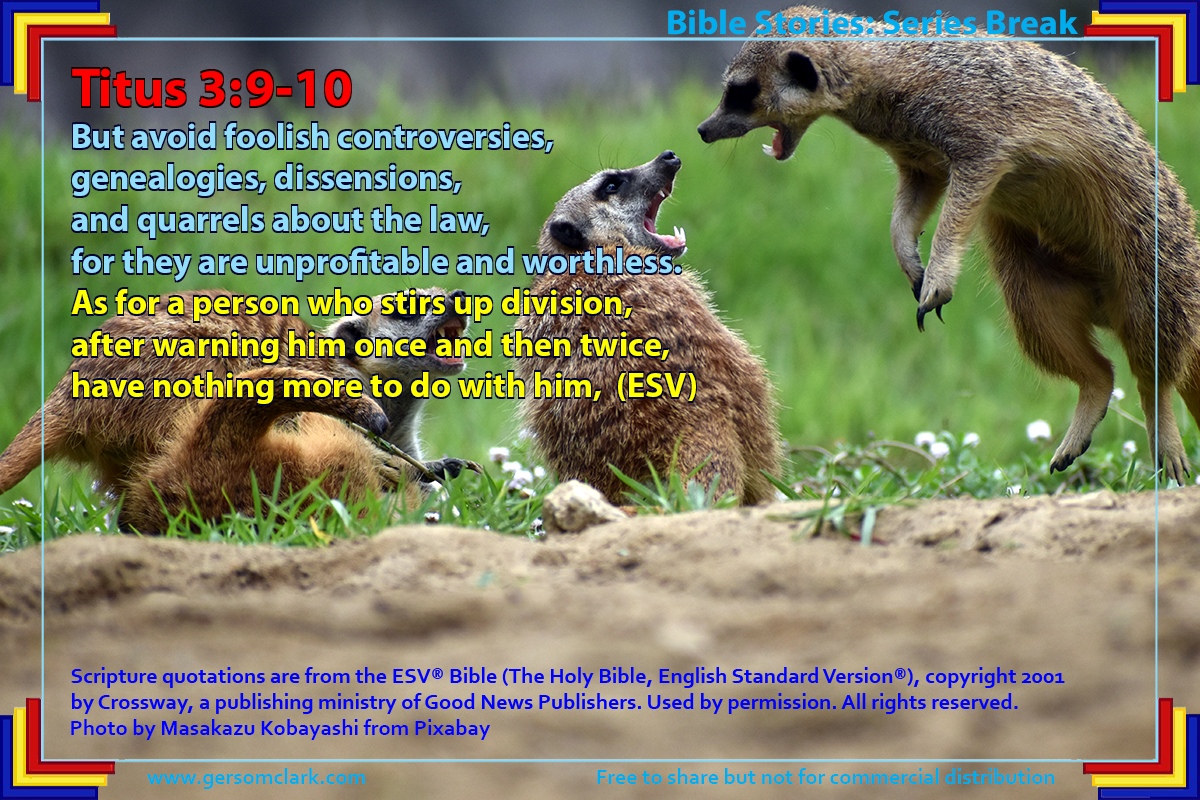 Bible Stories: Series Break

Titus 3:9-10

But avoid foolish controversies, genealogies, dissensions, and quarrels about the law, for they are unprofitable and worthless. As for a person who stirs up division, after warning him once and then twice, have nothing more to do with him, (ESV)

Scripture quotations are from the ESV® Bible (The Holy Bible, English Standard Version®), copyright 2001 by Crossway, a publishing ministry of Good News Publishers. Used by permission. All rights reserved.
Photo by Masakazu Kobayashi from Pixabay

www.gersomclark.com

Free to share but not for commercial distribution